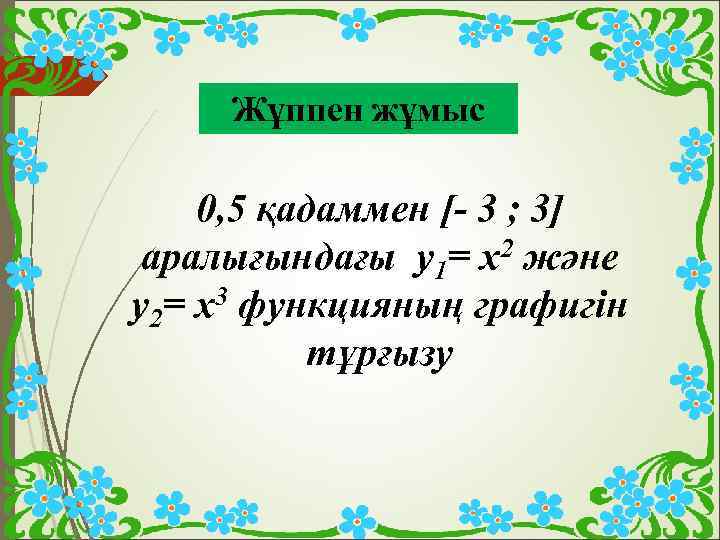 Жұппен жұмыс

0,5 қадаммен [- 3 ; 3] аралығындағы $y_1 = x^2$ және $y_2 = x^3$ функцияның графигін тұрғызу